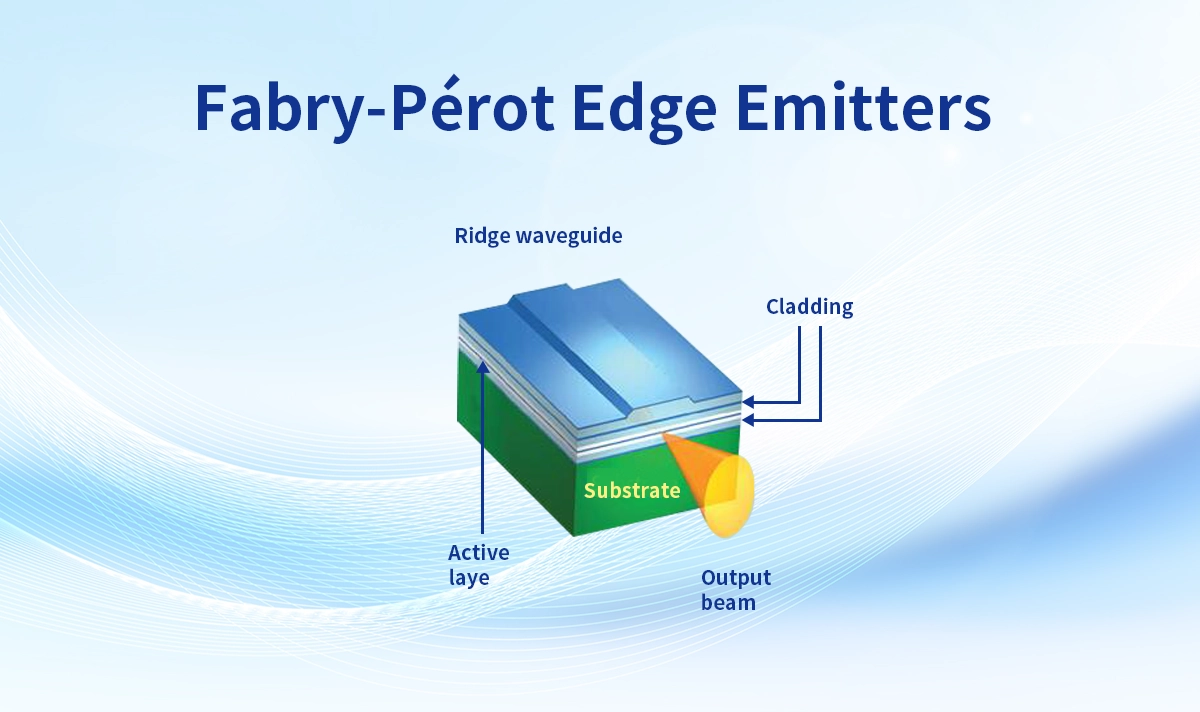 Fabry-Pérot Edge Emitters

Ridge waveguide

Cladding

Substrate

Active laye

Output beam